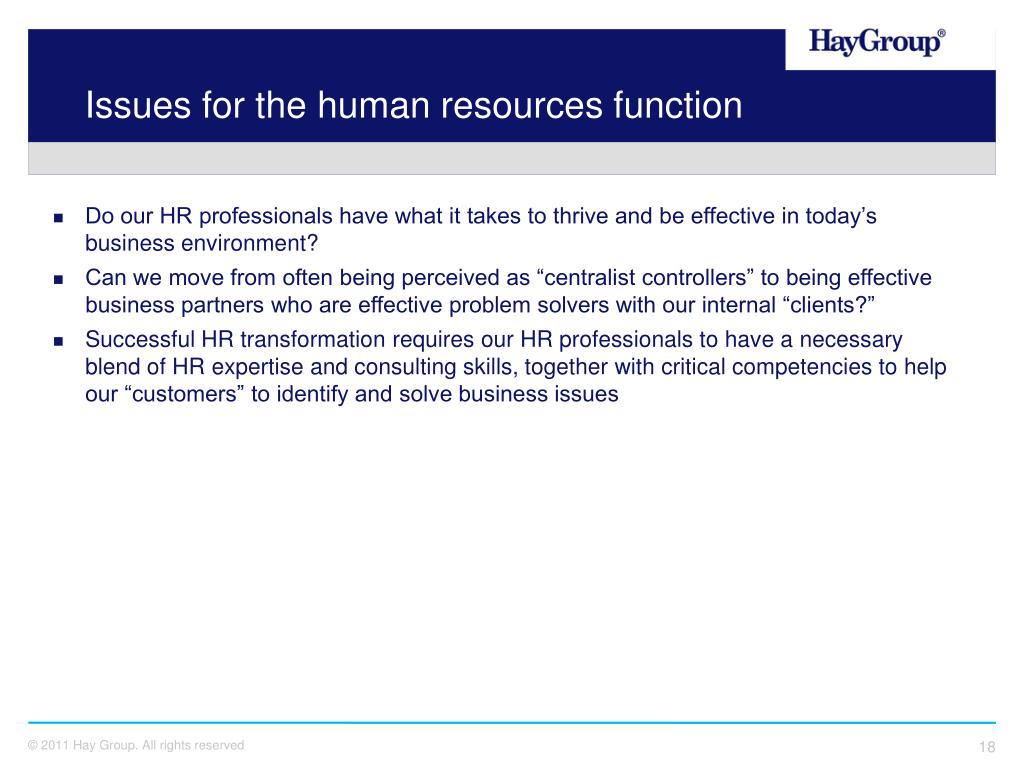 HayGroup®

Issues for the human resources function

- Do our HR professionals have what it takes to thrive and be effective in today’s business environment?
- Can we move from often being perceived as “centralist controllers” to being effective business partners who are effective problem solvers with our internal “clients?”
- Successful HR transformation requires our HR professionals to have a necessary blend of HR expertise and consulting skills, together with critical competencies to help our “customers” to identify and solve business issues

© 2011 Hay Group. All rights reserved

18